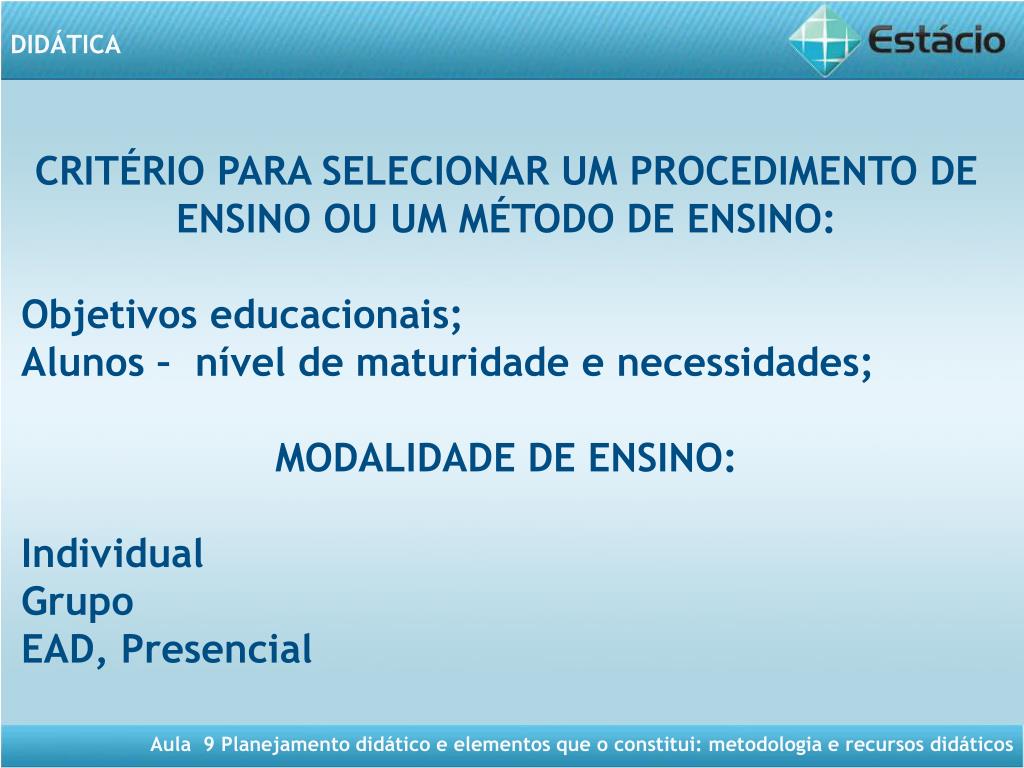 DIDÁTICA

Estácio

CRITÉRIO PARA SELECIONAR UM PROCEDIMENTO DE ENSINO OU UM MÉTODO DE ENSINO:

Objetivos educacionais;
Alunos – nível de maturidade e necessidades;

MODALIDADE DE ENSINO:

Individual
Grupo
EAD, Presencial

Aula 9 Planejamento didático e elementos que o constitui: metodologia e recursos didáticos